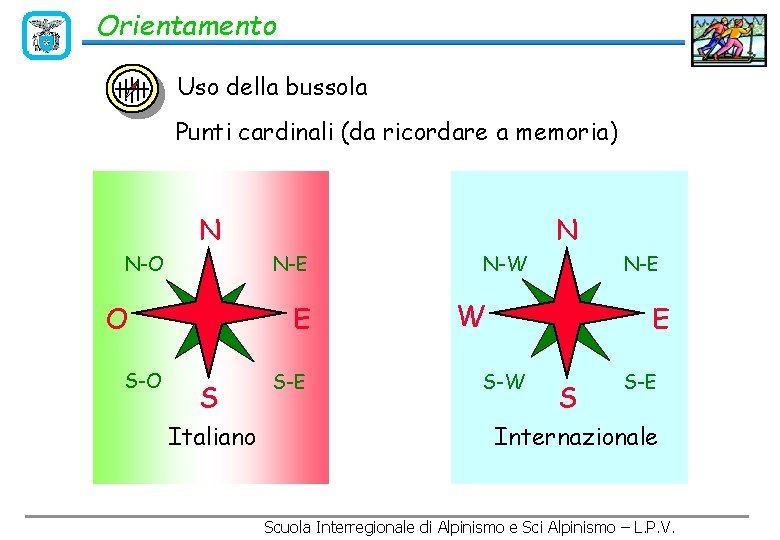 Orientamento

Uso della bussola

Punti cardinali (da ricordare a memoria)

N
N-O
N-E
O
E
S-O
S-E
S
Italiano

N
N-W
N-E
W
E
S-W
S-E
S
Internazionale

Scuola Interregionale di Alpinismo e Sci Alpinismo – L.P.V.